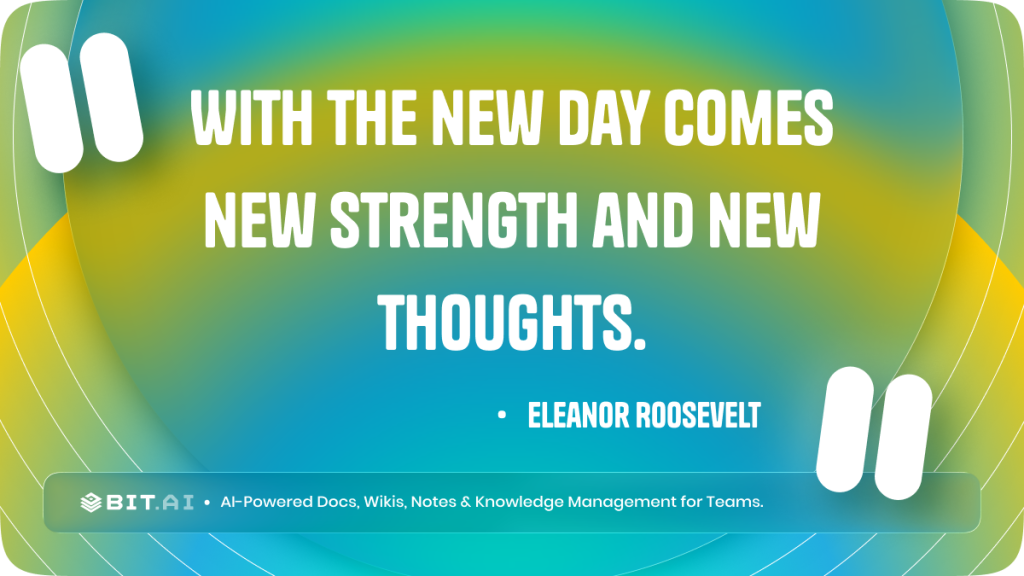 WITH THE NEW DAY COMES NEW STRENGTH AND NEW THOUGHTS.

• ELEANOR ROOSEVELT

BIT.AI • AI-Powered Docs, Wikis, Notes & Knowledge Management for Teams.